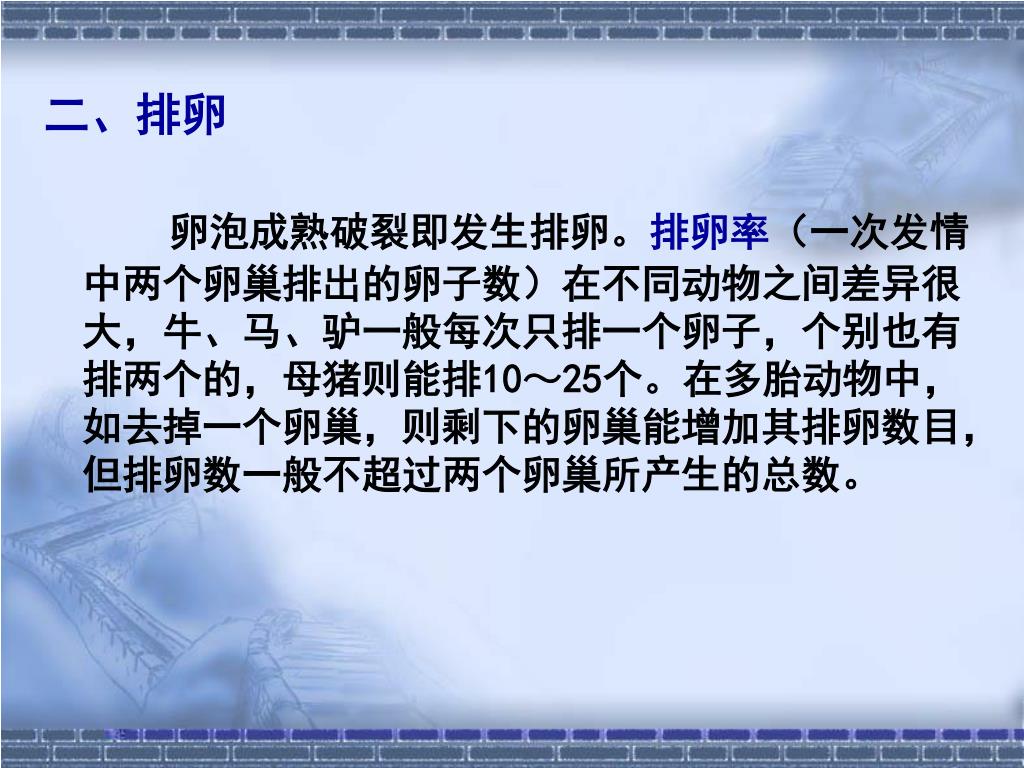 二、排卵

卵泡成熟破裂即发生排卵。排卵率（一次发情中两个卵巢排出的卵子数）在不同动物之间差异很大，牛、马、驴一般每次只排一个卵子，个别也有排两个的，母猪则能排10～25个。在多胎动物中，如去掉一个卵巢，则剩下的卵巢能增加其排卵数目，但排卵数一般不超过两个卵巢所产生的总数。